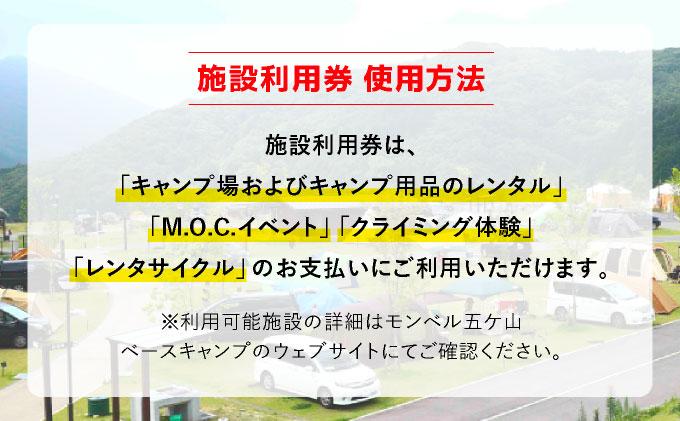 施設利用券 使用方法

施設利用券は、
「キャンプ場およびキャンプ用品のレンタル」
「M.O.C.イベント」「クライミング体験」
「レンタサイクル」のお支払いにご利用いただけます。

※利用可能施設の詳細はモンベル五ケ山ベースキャンプのウェブサイトにてご確認ください。